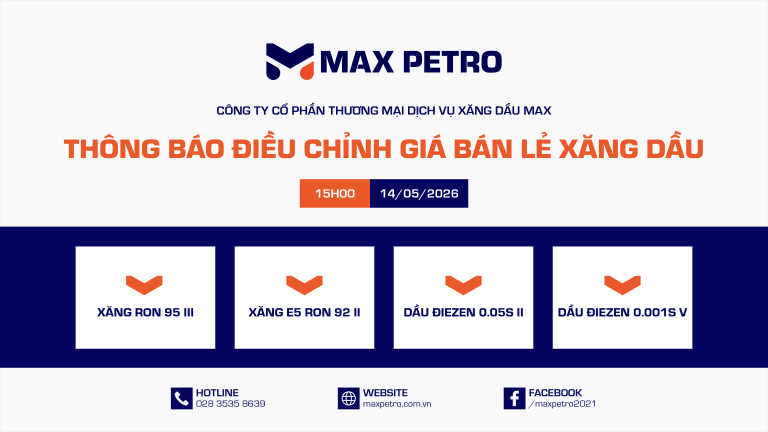 MAX PETRO

CÔNG TY CỔ PHẦN THƯƠNG MẠI DỊCH VỤ XĂNG DẦU MAX

THÔNG BÁO ĐIỀU CHỈNH GIÁ BÁN LẺ XĂNG DẦU

15H00 14/05/2026

XĂNG RON 95 III

XĂNG E5 RON 92 II

DẦU ĐIEZEN 0.05S II

DẦU ĐIEZEN 0.001S V

HOTLINE
028 3535 8639

WEBSITE
maxpetro.com.vn

FACEBOOK
/maxpetro2021